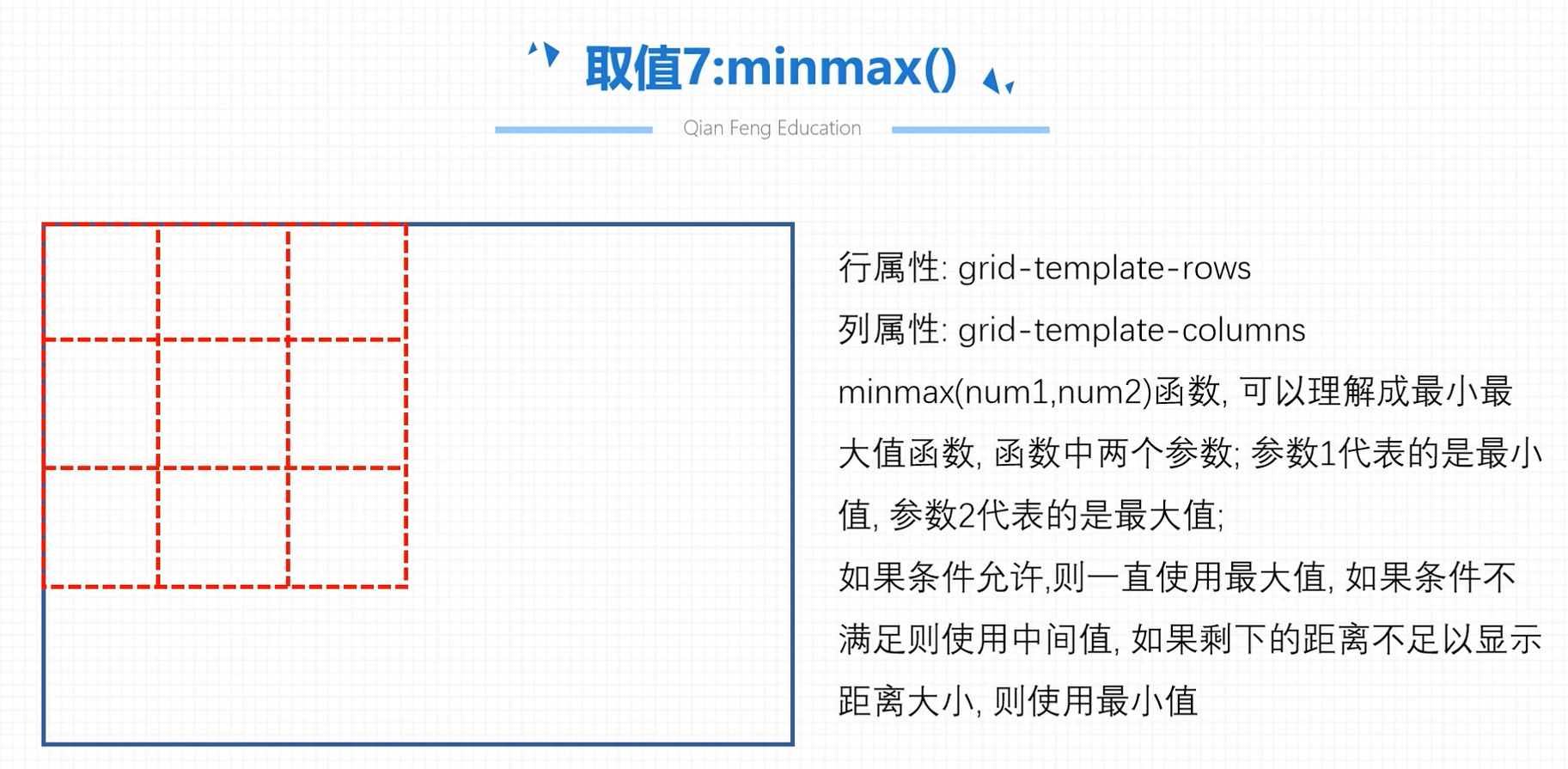 取值7:minmax()

Qian Feng Education

行属性: grid-template-rows

列属性: grid-template-columns

minmax(num1,num2)函数, 可以理解成最小最大值函数, 函数中两个参数; 参数1代表的是最小值, 参数2代表的是最大值;

如果条件允许,则一直使用最大值, 如果条件不满足则使用中间值, 如果剩下的距离不足以显示距离大小, 则使用最小值